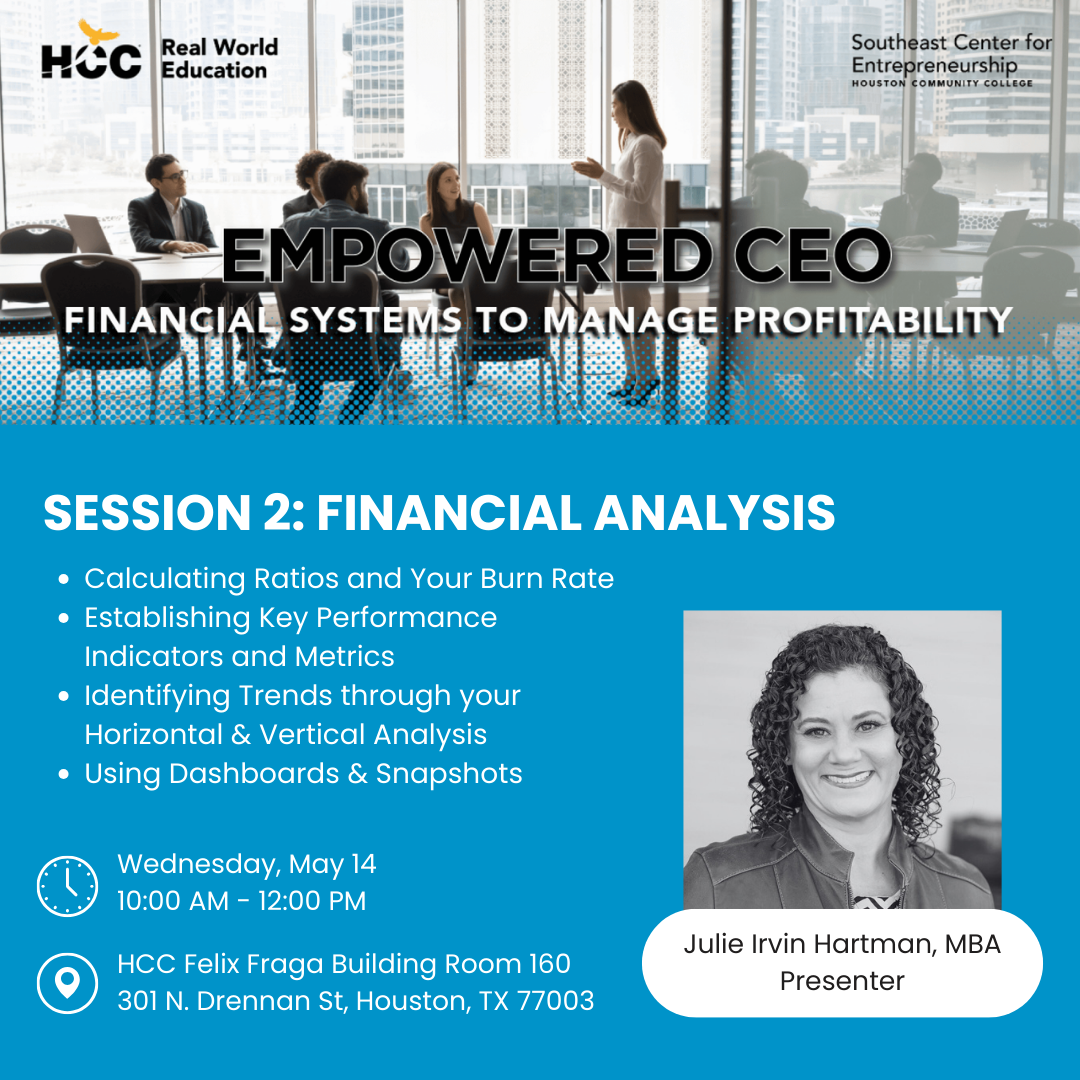 HCC Real World Education

Southeast Center for Entrepreneurship
HOUSTON COMMUNITY COLLEGE

EMPOWERED CEO
FINANCIAL SYSTEMS TO MANAGE PROFITABILITY

SESSION 2: FINANCIAL ANALYSIS

- Calculating Ratios and Your Burn Rate
- Establishing Key Performance Indicators and Metrics
- Identifying Trends through your Horizontal & Vertical Analysis
- Using Dashboards & Snapshots

Wednesday, May 14
10:00 AM - 12:00 PM

HCC Felix Fraga Building Room 160
301 N. Drennan St, Houston, TX 77003

Julie Irvin Hartman, MBA
Presenter